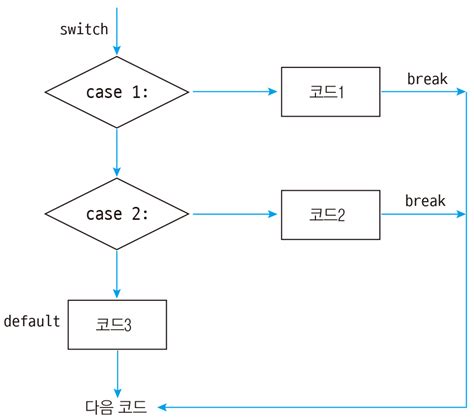 switch

case 1:

코드1

break

case 2:

코드2

break

default

코드3

다음 코드